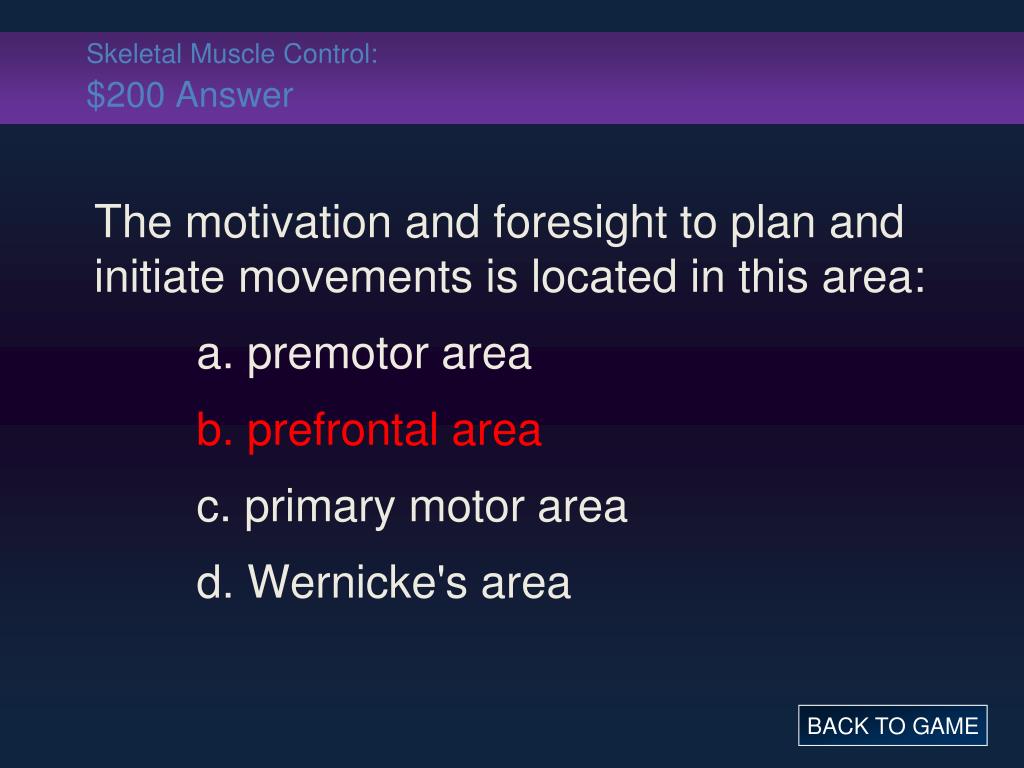 Skeletal Muscle Control:
\$200 Answer

The motivation and foresight to plan and initiate movements is located in this area:

a. premotor area

b. prefrontal area

c. primary motor area

d. Wernicke's area

BACK TO GAME